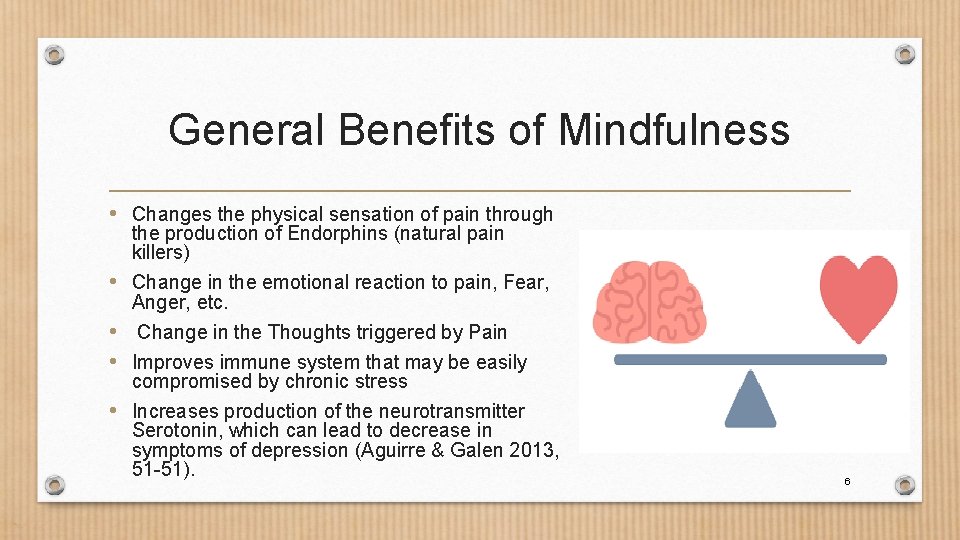 General Benefits of Mindfulness

• Changes the physical sensation of pain through the production of Endorphins (natural pain killers)
• Change in the emotional reaction to pain, Fear, Anger, etc.
• Change in the Thoughts triggered by Pain
• Improves immune system that may be easily compromised by chronic stress
• Increases production of the neurotransmitter Serotonin, which can lead to decrease in symptoms of depression (Aguirre & Galen 2013, 51-51).

6